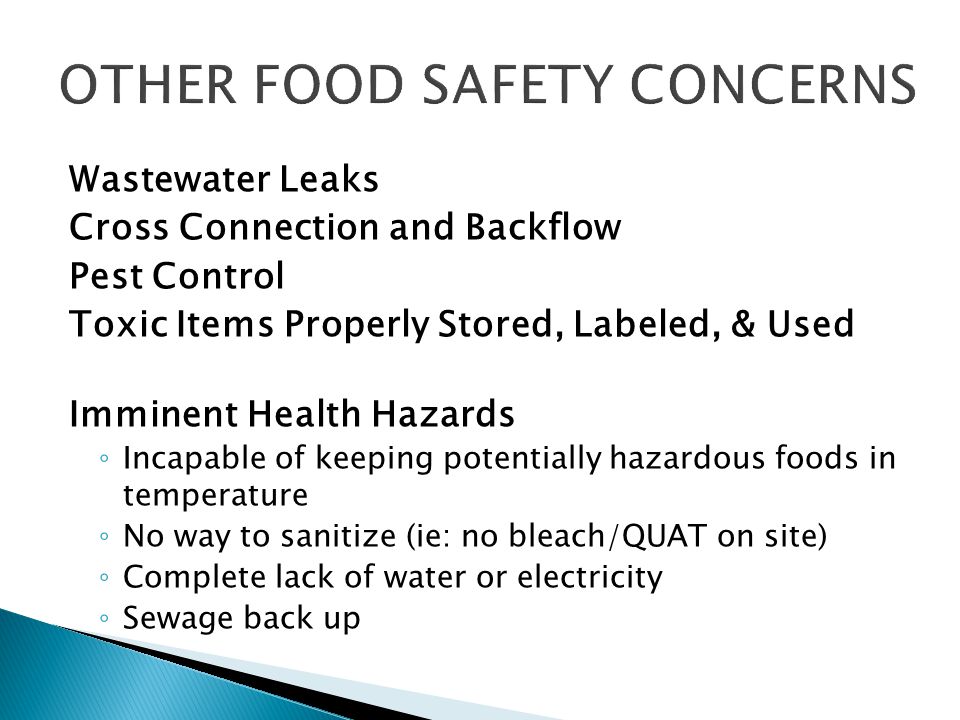 OTHER FOOD SAFETY CONCERNS

Wastewater Leaks
Cross Connection and Backflow
Pest Control
Toxic Items Properly Stored, Labeled, & Used

Imminent Health Hazards
◦ Incapable of keeping potentially hazardous foods in temperature
◦ No way to sanitize (ie: no bleach/QUAT on site)
◦ Complete lack of water or electricity
◦ Sewage back up